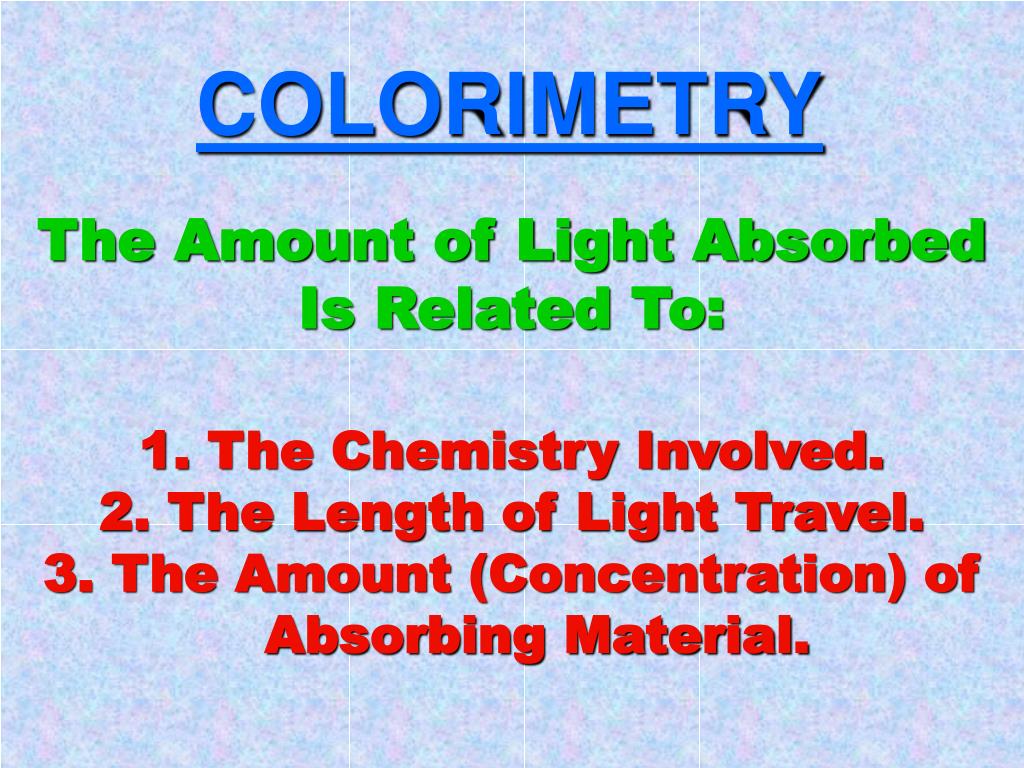 COLORIMETRY

The Amount of Light Absorbed Is Related To:

1. The Chemistry Involved.
2. The Length of Light Travel.
3. The Amount (Concentration) of Absorbing Material.